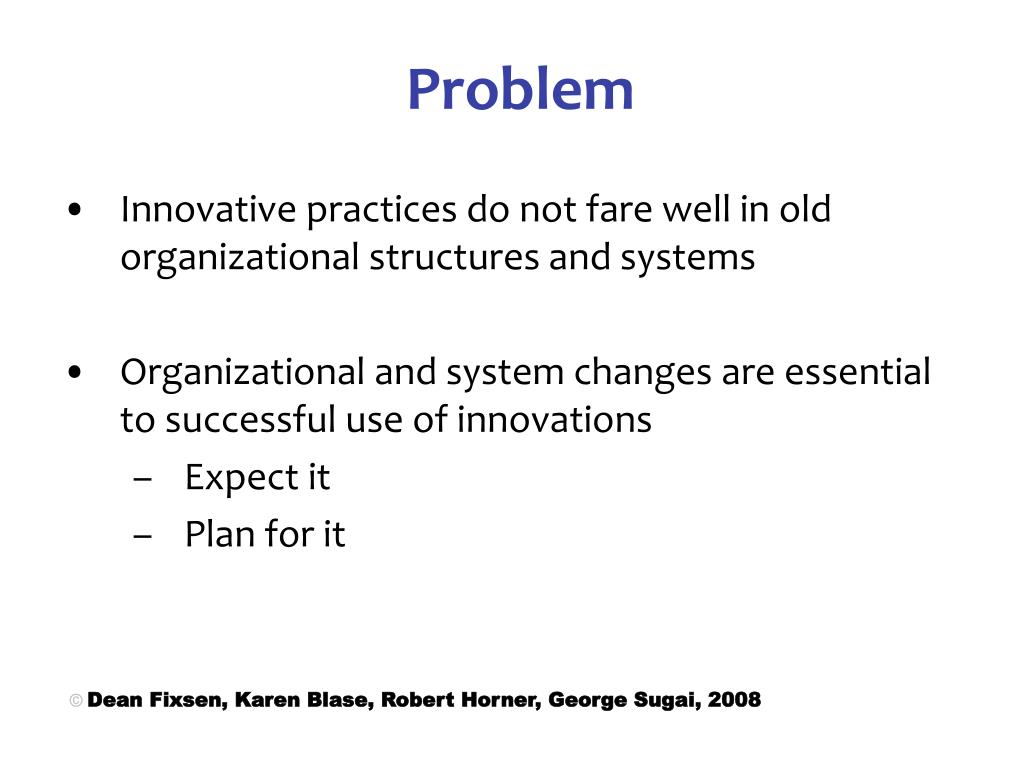 Problem

• Innovative practices do not fare well in old organizational structures and systems

• Organizational and system changes are essential to successful use of innovations
– Expect it
– Plan for it

© Dean Fixsen, Karen Blase, Robert Horner, George Sugai, 2008